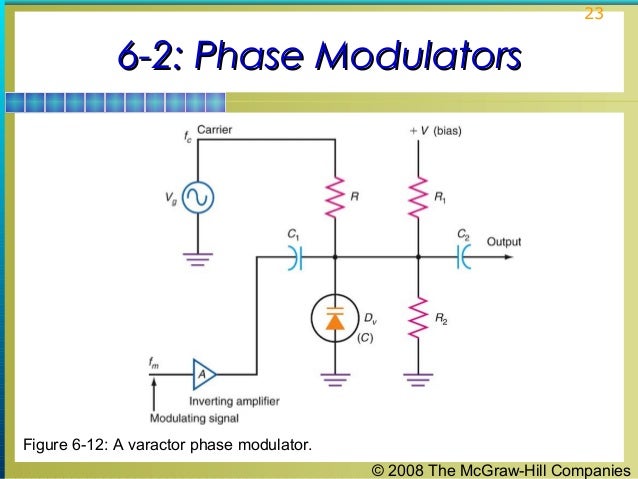 23

6-2: Phase Modulators

$f_c$ Carrier

$+V$ (bias)

$V_g$

$R$

$R_1$

$C_1$

$C_2$

Output

$D_v$

$(C)$

$R_2$

$f_m$

$A$

Inverting amplifier

Modulating signal

Figure 6-12: A varactor phase modulator.

© 2008 The McGraw-Hill Companies